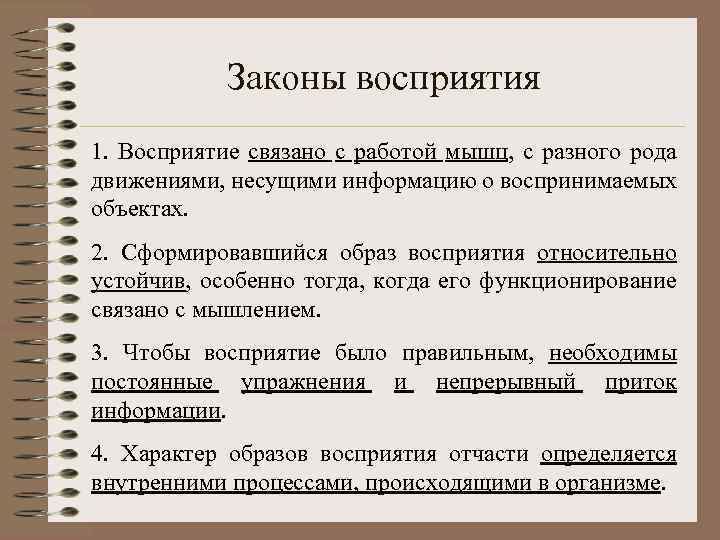 Законы восприятия

1. Восприятие связано с работой мышц, с разного рода движениями, несущими информацию о воспринимаемых объектах.

2. Сформировавшийся образ восприятия относительно устойчив, особенно тогда, когда его функционирование связано с мышлением.

3. Чтобы восприятие было правильным, необходимы постоянные упражнения и непрерывный приток информации.

4. Характер образов восприятия отчасти определяется внутренними процессами, происходящими в организме.